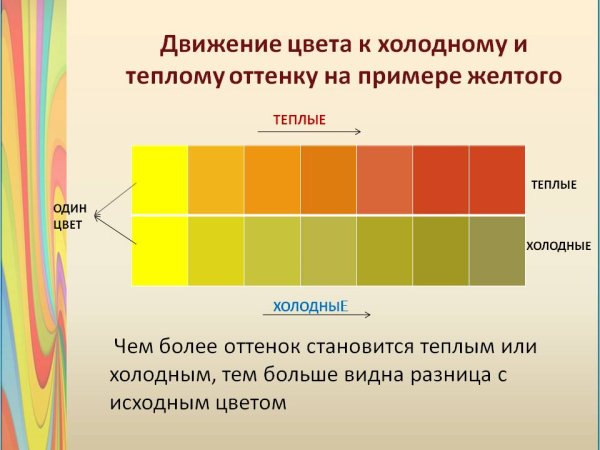 Движение цвета к холодному и теплому оттенку на примере желтого

ТЕПЛЫЕ

ОДИН ЦВЕТ

ТЕПЛЫЕ

ХОЛОДНЫЕ

ХОЛОДНЫЕ

Чем более оттенок становится теплым или холодным, тем больше видна разница с исходным цветом